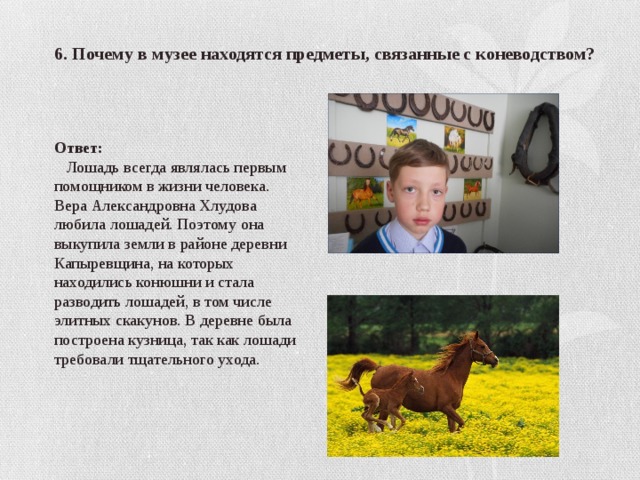 6. Почему в музее находятся предметы, связанные с коневодством?

Ответ:
Лошадь всегда являлась первым помощником в жизни человека. Вера Александровна Хлудова любила лошадей. Поэтому она выкупила земли в районе деревни Капыревщина, на которых находились конюшни и стала разводить лошадей, в том числе элитных скакунов. В деревне была построена кузница, так как лошади требовали тщательного ухода.